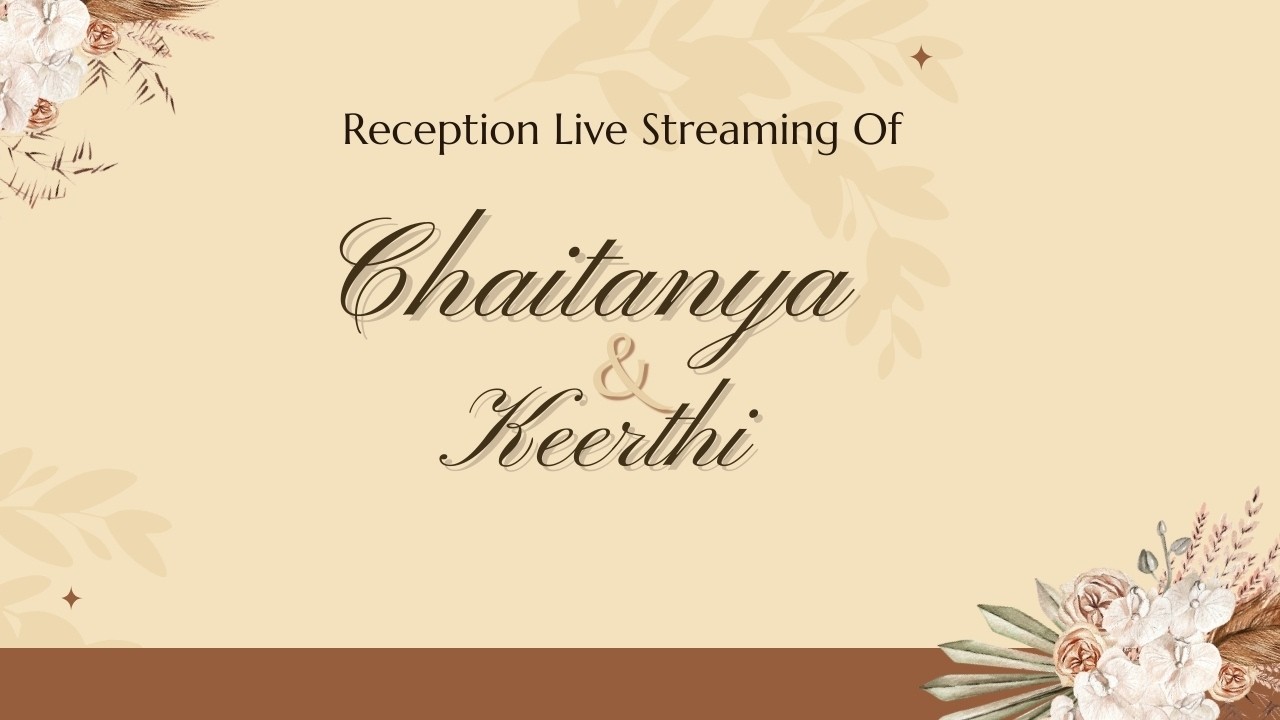 Reception Live Streaming Of

Chaitanya
&
Keerthi